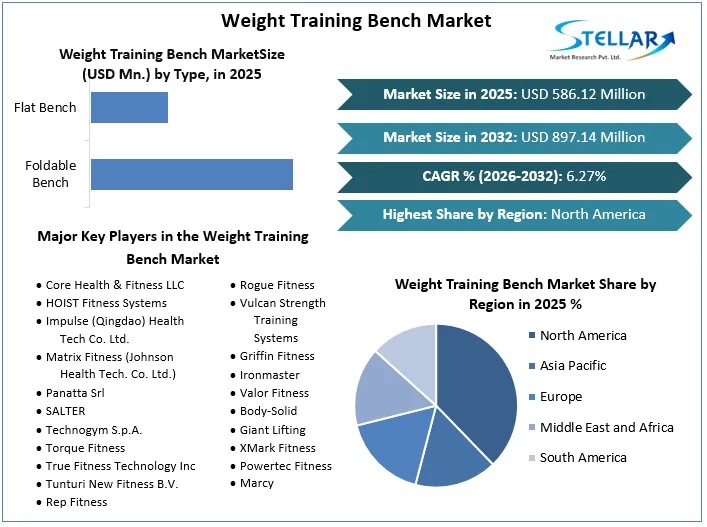 Weight Training Bench Market

STELLAR
Market Research Pvt. Ltd.

Weight Training Bench MarketSize (USD Mn.) by Type, in 2025

Flat Bench

Foldable Bench

Market Size in 2025: USD 586.12 Million

Market Size in 2032: USD 897.14 Million

CAGR % (2026-2032): 6.27%

Highest Share by Region: North America

Major Key Players in the Weight Training Bench Market

• Core Health & Fitness LLC
• HOIST Fitness Systems
• Impulse (Qingdao) Health Tech Co. Ltd.
• Matrix Fitness (Johnson Health Tech. Co. Ltd.)
• Panatta Srl
• SALTER
• Technogym S.p.A.
• Torque Fitness
• True Fitness Technology Inc
• Tunturi New Fitness B.V.
• Rep Fitness

• Rogue Fitness
• Vulcan Strength Training Systems
• Griffin Fitness
• Ironmaster
• Valor Fitness
• Body-Solid
• Giant Lifting
• XMark Fitness
• Powertec Fitness
• Marcy

Weight Training Bench Market Share by Region in 2025 %

North America
Asia Pacific
Europe
Middle East and Africa
South America